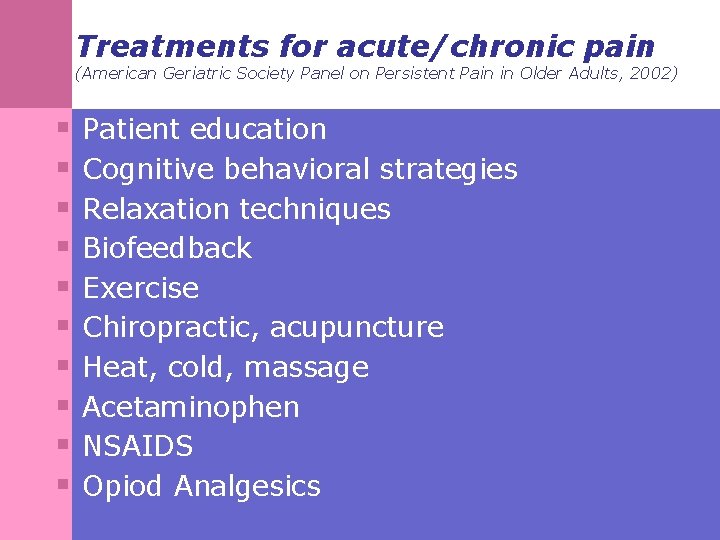 Treatments for acute/chronic pain
(American Geriatric Society Panel on Persistent Pain in Older Adults, 2002)

- Patient education
- Cognitive behavioral strategies
- Relaxation techniques
- Biofeedback
- Exercise
- Chiropractic, acupuncture
- Heat, cold, massage
- Acetaminophen
- NSAIDS
- Opiod Analgesics